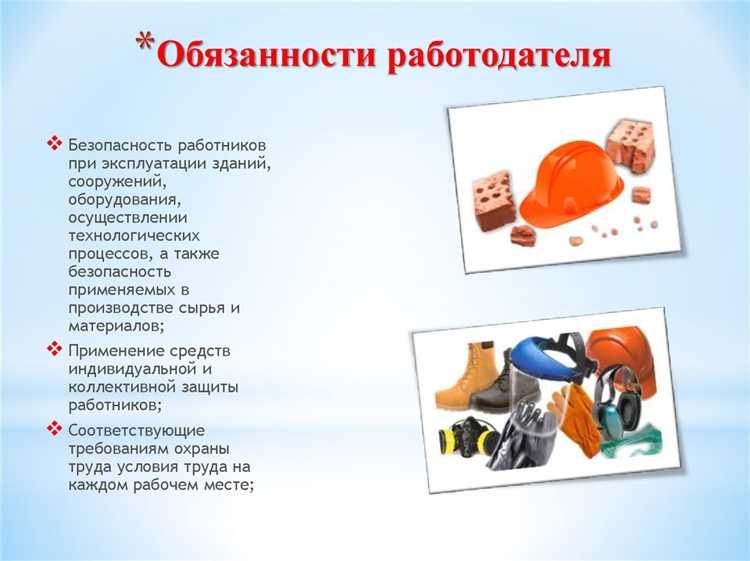 *Обязанности работодателя

❖ Безопасность работников при эксплуатации зданий, сооружений, оборудования, осуществлении технологических процессов, а также безопасность применяемых в производстве сырья и материалов;

❖ Применение средств индивидуальной и коллективной защиты работников;

❖ Соответствующие требованиям охраны труда условия труда на каждом рабочем месте;